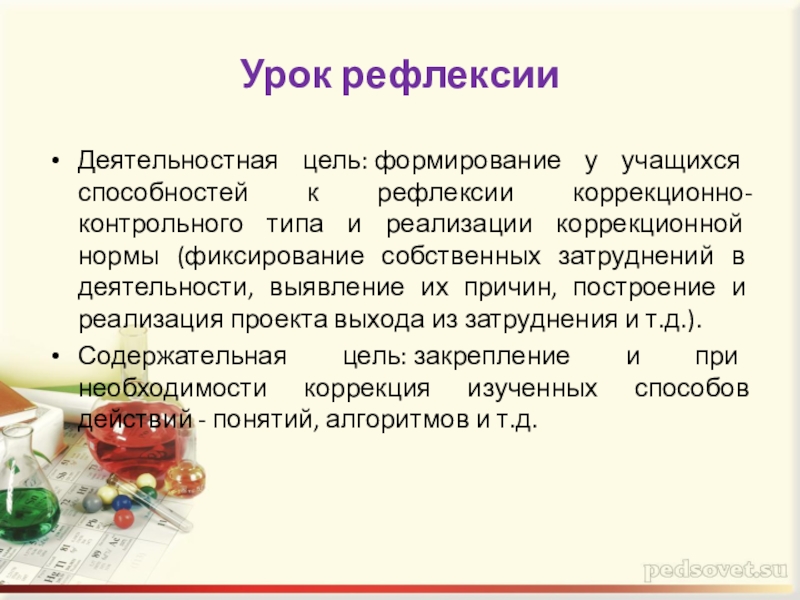 Урок рефлексии

• Деятельностная цель: формирование у учащихся способностей к рефлексии коррекционно-контрольного типа и реализации коррекционной нормы (фиксирование собственных затруднений в деятельности, выявление их причин, построение и реализация проекта выхода из затруднения и т.д.).
• Содержательная цель: закрепление и при необходимости коррекция изученных способов действий - понятий, алгоритмов и т.д.

pedsovet.su